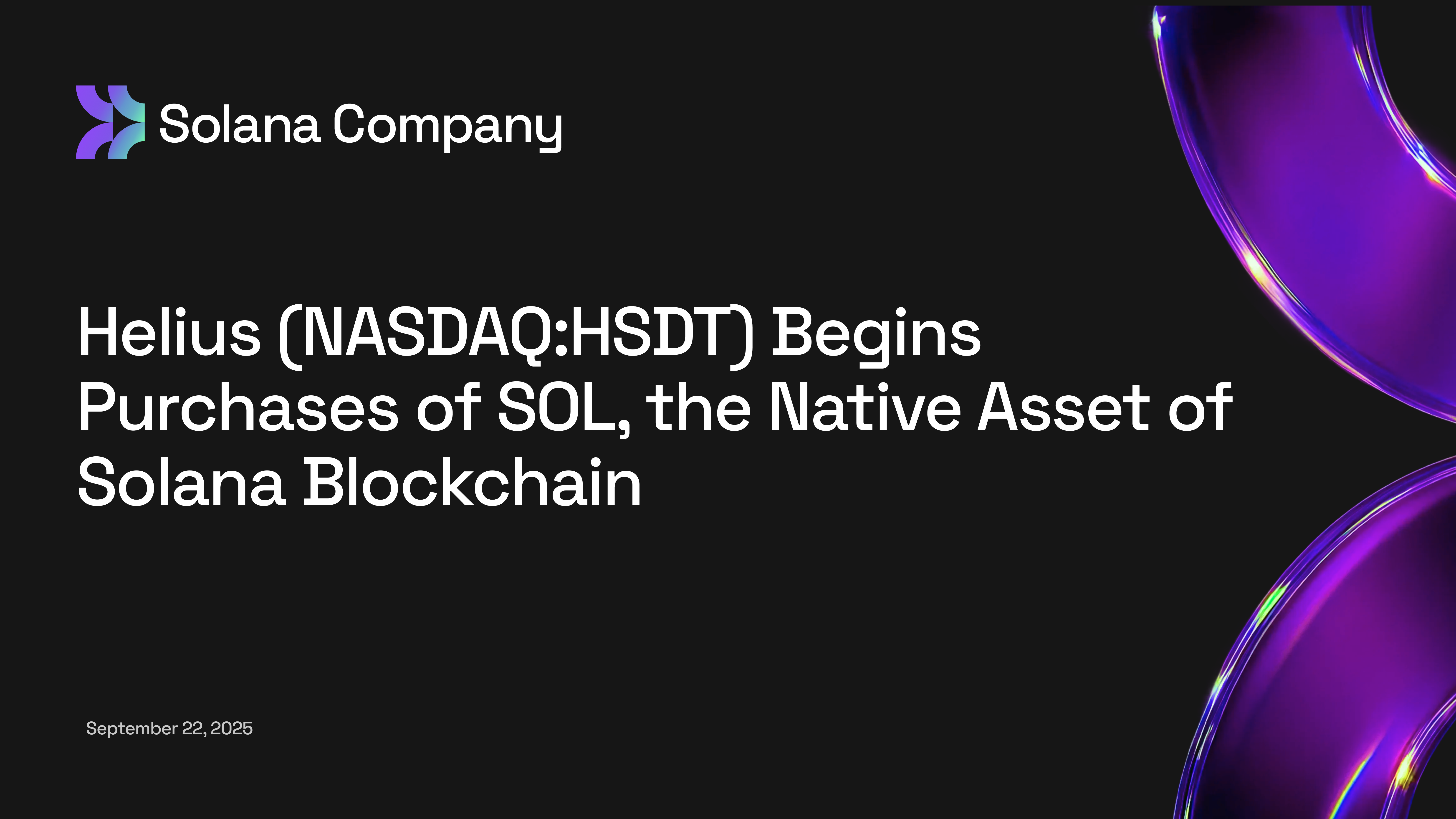 Solana Company

Helius (NASDAQ:HSDT) Begins Purchases of SOL, the Native Asset of Solana Blockchain

September 22, 2025